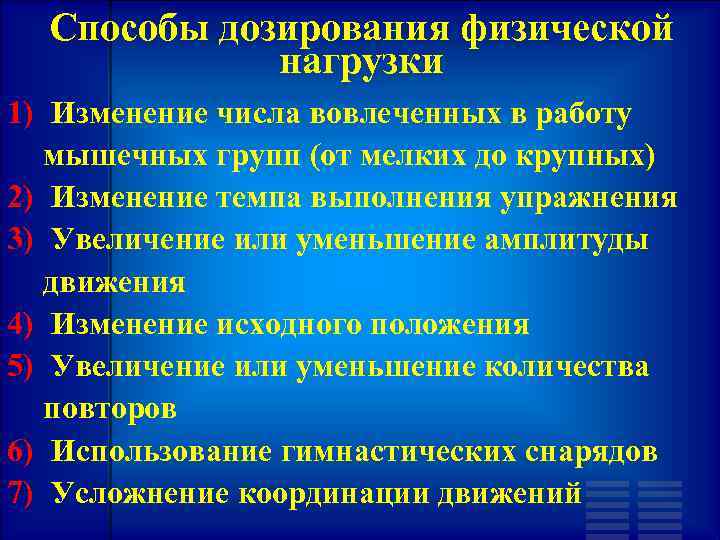 Способы дозирования физической нагрузки

1) Изменение числа вовлеченных в работу мышечных групп (от мелких до крупных)
2) Изменение темпа выполнения упражнения
3) Увеличение или уменьшение амплитуды движения
4) Изменение исходного положения
5) Увеличение или уменьшение количества повторов
6) Использование гимнастических снарядов
7) Усложнение координации движений